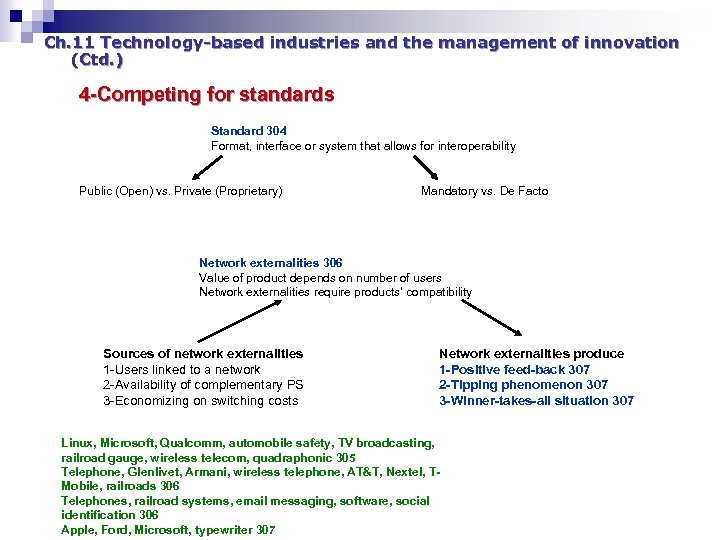 Ch.11 Technology-based industries and the management of innovation (Ctd.)

4-Competing for standards

Standard 304
Format, interface or system that allows for interoperability

Public (Open) vs. Private (Proprietary)

Mandatory vs. De Facto

Network externalities 306
Value of product depends on number of users
Network externalities require products' compatibility

Sources of network externalities
1-Users linked to a network
2-Availability of complementary PS
3-Economizing on switching costs

Network externalities produce
1-Positive feed-back 307
2-Tipping phenomenon 307
3-Winner-takes-all situation 307

Linux, Microsoft, Qualcomm, automobile safety, TV broadcasting, railroad gauge, wireless telecom, quadraphonic 305
Telephone, Glenlivet, Armani, wireless telephone, AT&T, Nextel, T-Mobile, railroads 306
Telephones, railroad systems, email messaging, software, social identification 306
Apple, Ford, Microsoft, typewriter 307